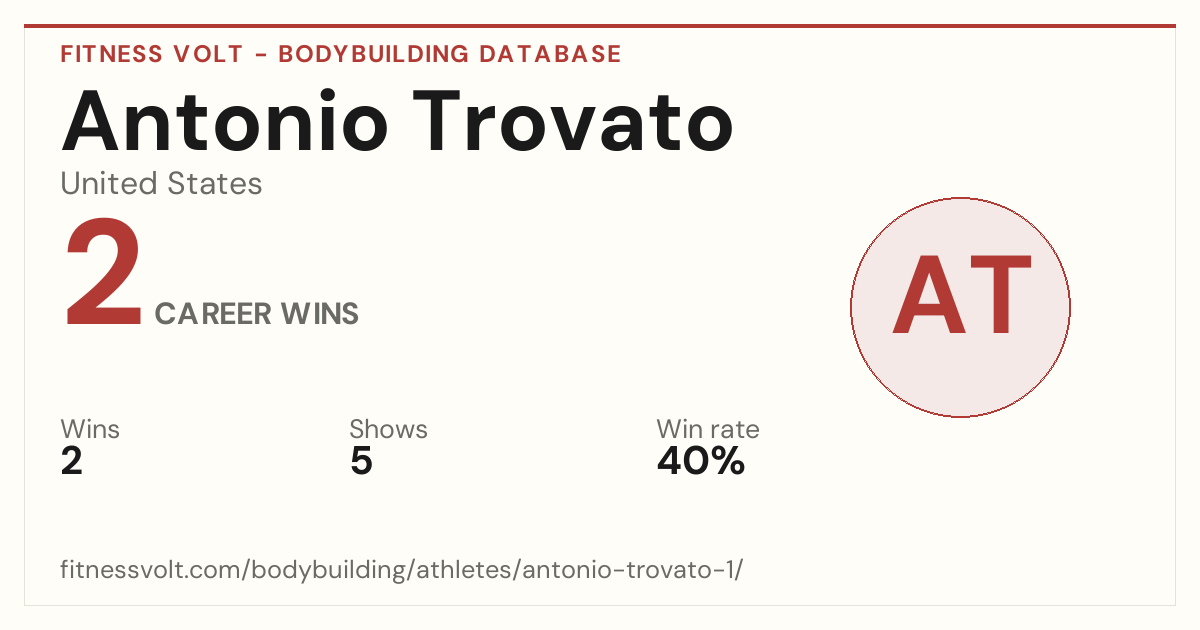 FITNESS VOLT - BODYBUILDING DATABASE

Antonio Trovato

United States

2 CAREER WINS

AT

Wins
2

Shows
5

Win rate
40%

fitnessvolt.com/bodybuilding/athletes/antonio-trovato-1/